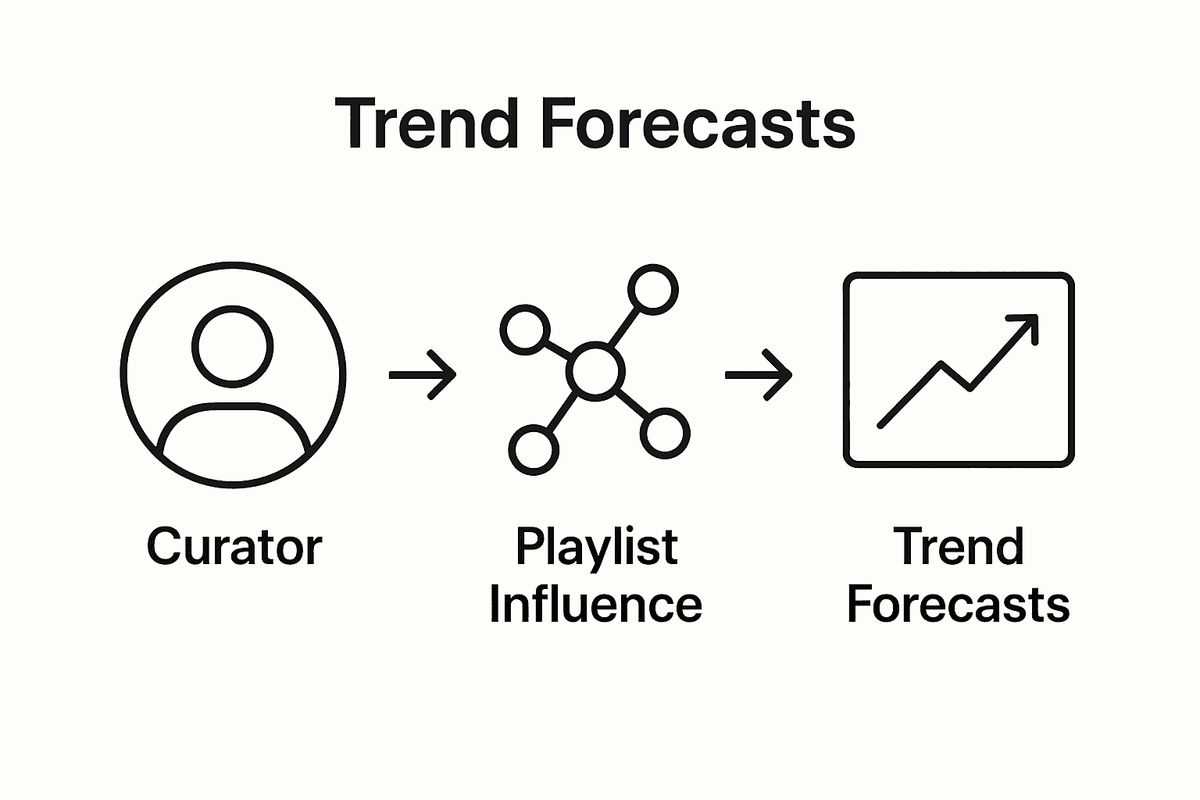 Trend Forecasts

Curator

Playlist Influence

Trend Forecasts